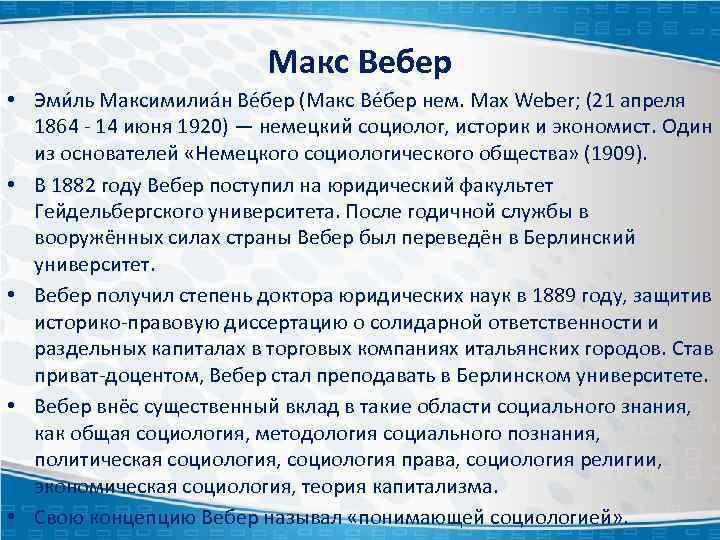 Макс Вебер

• Эми́ль Максимилиа́н Ве́бер (Макс Ве́бер нем. Max Weber; (21 апреля 1864 - 14 июня 1920) — немецкий социолог, историк и экономист. Один из основателей «Немецкого социологического общества» (1909).

• В 1882 году Вебер поступил на юридический факультет Гейдельбергского университета. После годичной службы в вооружённых силах страны Вебер был переведён в Берлинский университет.

• Вебер получил степень доктора юридических наук в 1889 году, защитив историко-правовую диссертацию о солидарной ответственности и раздельных капиталах в торговых компаниях итальянских городов. Став приват-доцентом, Вебер стал преподавать в Берлинском университете.

• Вебер внёс существенный вклад в такие области социального знания, как общая социология, методология социального познания, политическая социология, социология права, социология религии, экономическая социология, теория капитализма.

• Свою концепцию Вебер называл «понимающей социологией».